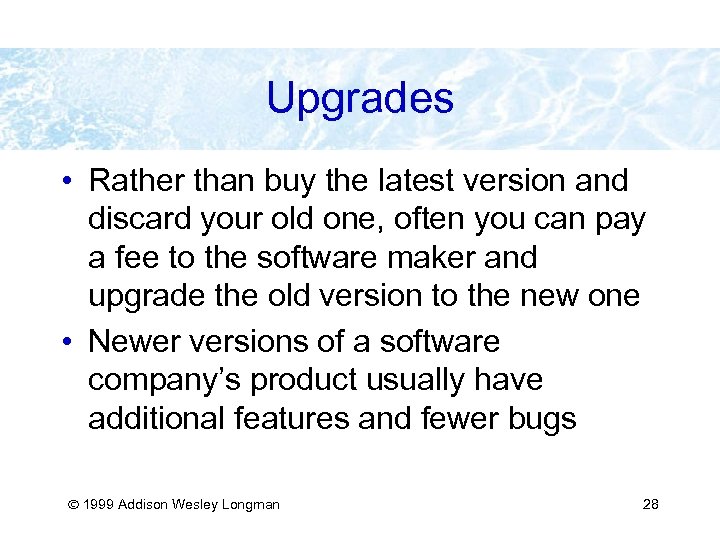 Upgrades

• Rather than buy the latest version and discard your old one, often you can pay a fee to the software maker and upgrade the old version to the new one

• Newer versions of a software company's product usually have additional features and fewer bugs

© 1999 Addison Wesley Longman

28